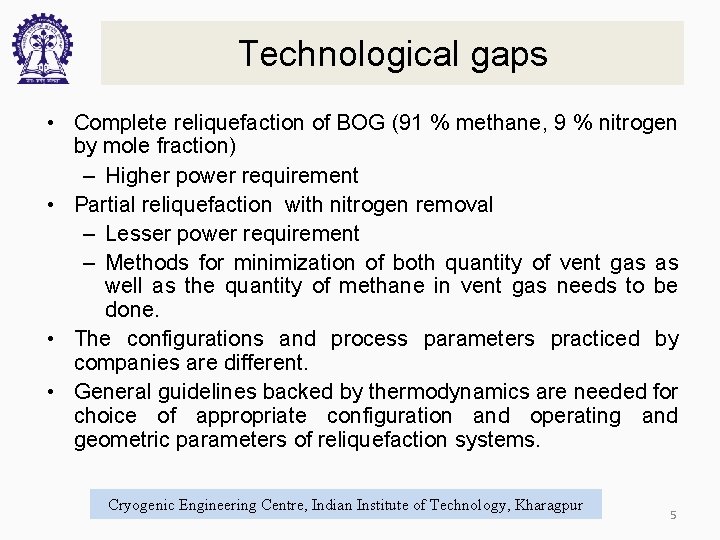 Technological gaps

• Complete reliquefaction of BOG (91 % methane, 9 % nitrogen by mole fraction)
– Higher power requirement
• Partial reliquefaction with nitrogen removal
– Lesser power requirement
– Methods for minimization of both quantity of vent gas as well as the quantity of methane in vent gas needs to be done.
• The configurations and process parameters practiced by companies are different.
• General guidelines backed by thermodynamics are needed for choice of appropriate configuration and operating and geometric parameters of reliquefaction systems.

Cryogenic Engineering Centre, Indian Institute of Technology, Kharagpur

5